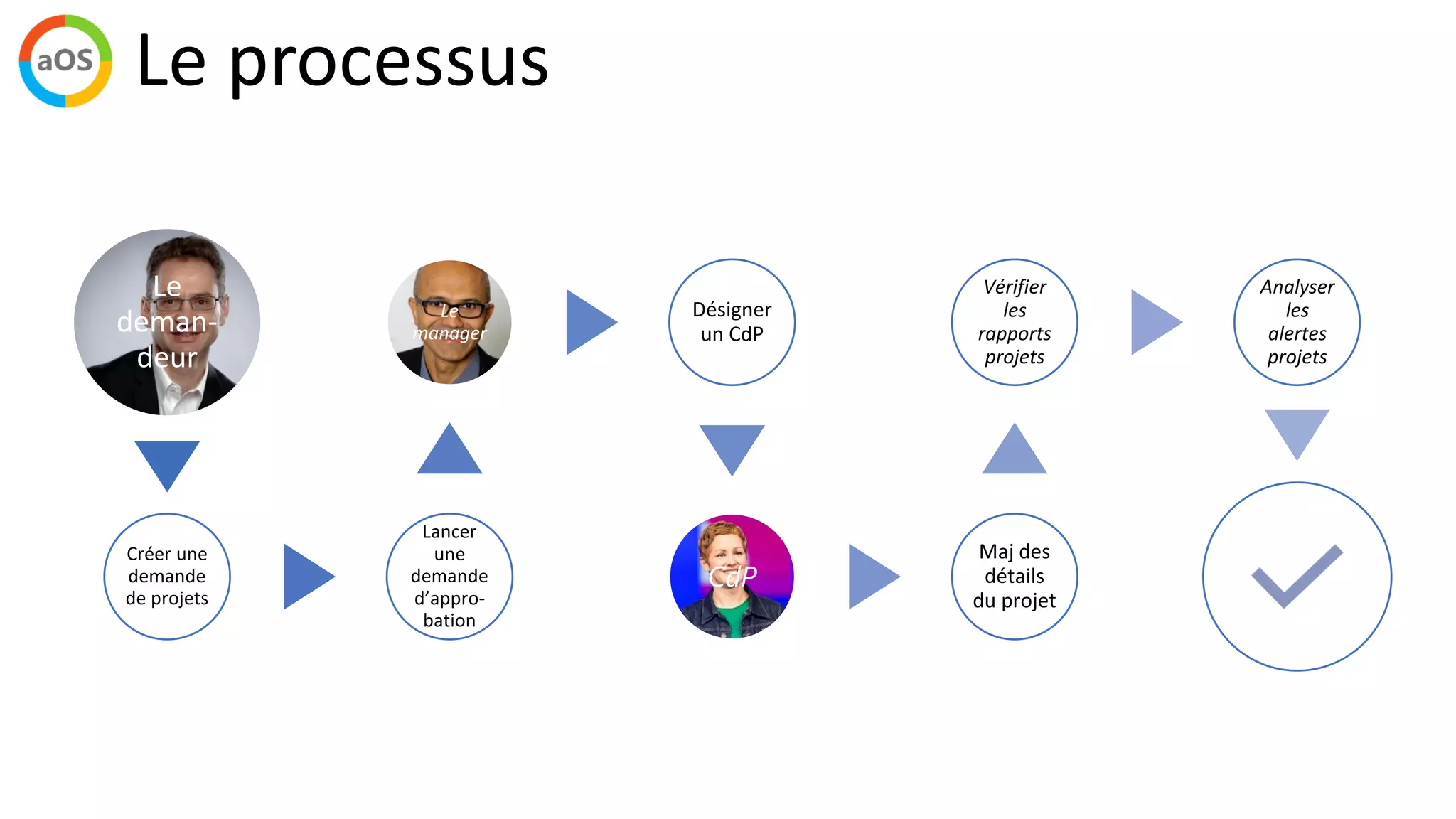 aOS

Le processus

Le demandeur

Créer une demande de projets

Lancer une demande d'approbation

Le manager

Désigner un CdP

CdP

Maj des détails du projet

Vérifier les rapports projets

Analyser les alertes projets